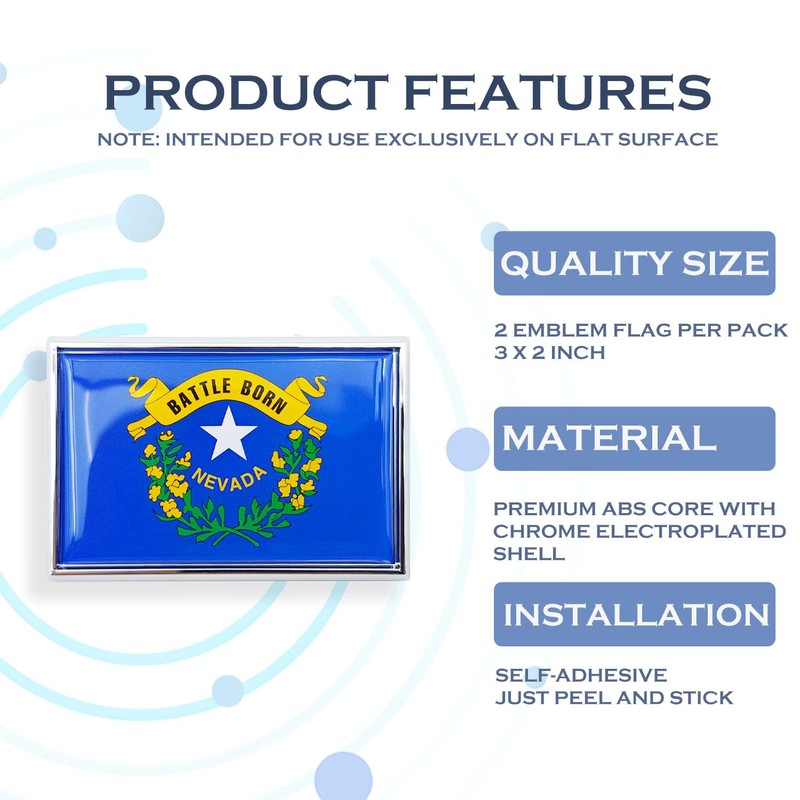 PRODUCT FEATURES

NOTE: INTENDED FOR USE EXCLUSIVELY ON FLAT SURFACE

BATTLE BORN

NEVADA

QUALITY SIZE

2 EMBLEM FLAG PER PACK
3 X 2 INCH

MATERIAL

PREMIUM ABS CORE WITH CHROME ELECTROPLATED SHELL

INSTALLATION

SELF-ADHESIVE
JUST PEEL AND STICK